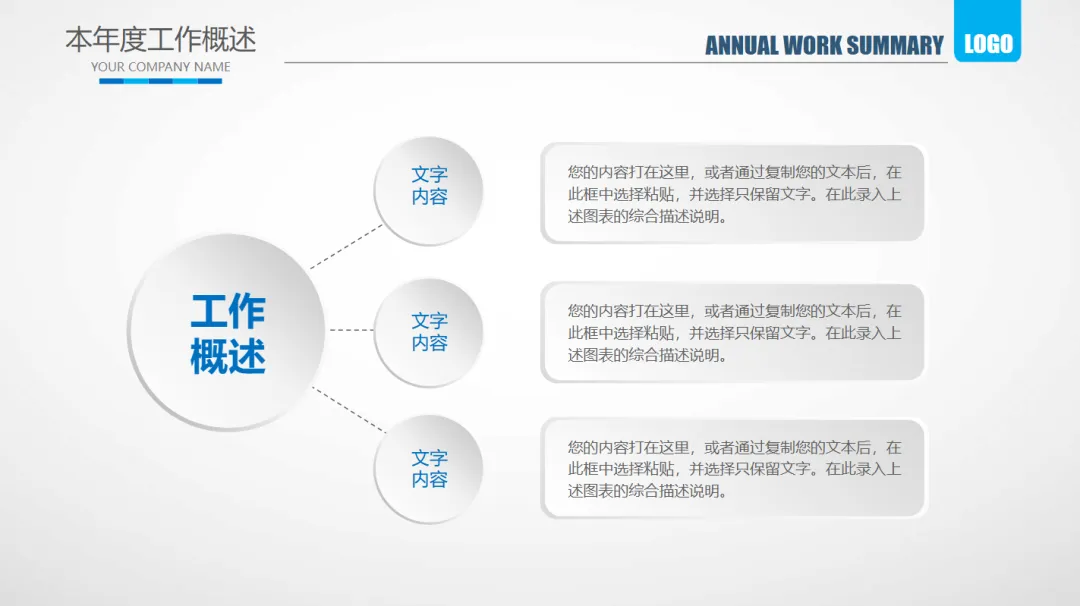 本年度工作概述

YOUR COMPANY NAME

ANNUAL WORK SUMMARY

LOGO

工作概述

文字内容

您的内容打在这里，或者通过复制您的文本后，在此框中选择粘贴，并选择只保留文字。在此录入上述图表的综合描述说明。

文字内容

您的内容打在这里，或者通过复制您的文本后，在此框中选择粘贴，并选择只保留文字。在此录入上述图表的综合描述说明。

文字内容

您的内容打在这里，或者通过复制您的文本后，在此框中选择粘贴，并选择只保留文字。在此录入上述图表的综合描述说明。